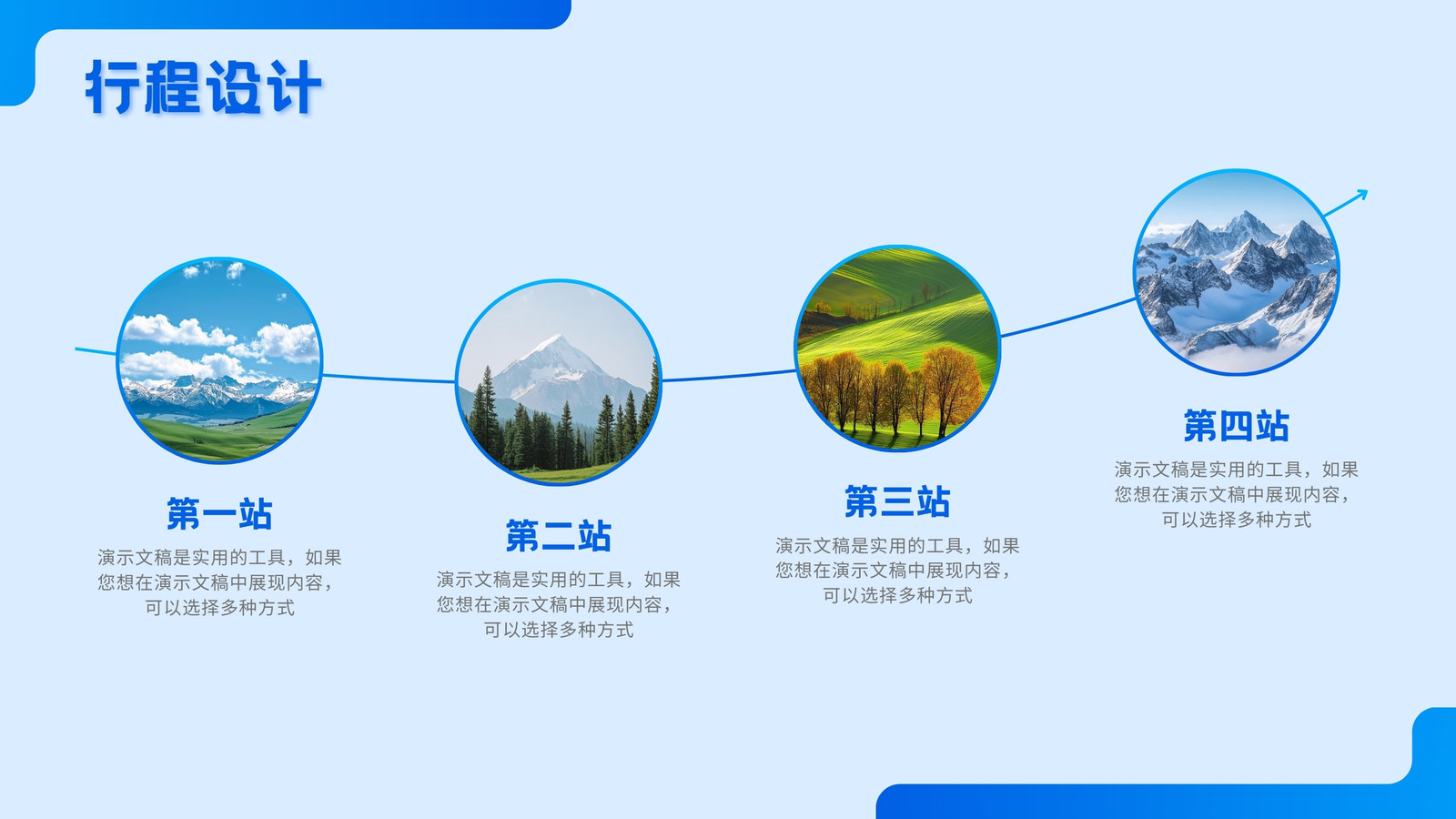 行程设计

第一站

演示文稿是实用的工具，如果您想在演示文稿中展现内容，可以选择多种方式

第二站

演示文稿是实用的工具，如果您想在演示文稿中展现内容，可以选择多种方式

第三站

演示文稿是实用的工具，如果您想在演示文稿中展现内容，可以选择多种方式

第四站

演示文稿是实用的工具，如果您想在演示文稿中展现内容，可以选择多种方式